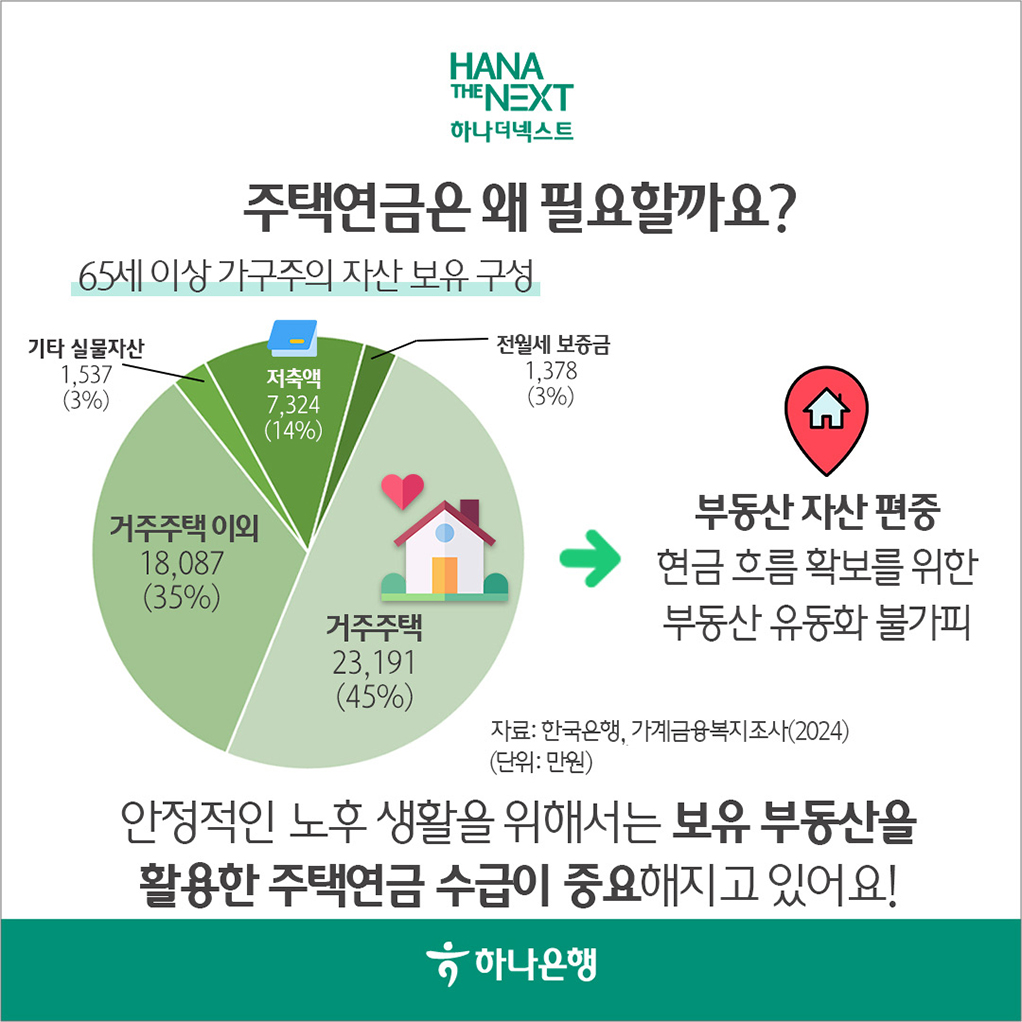 HANA THE NEXT
하나더넥스트

주택연금은 왜 필요할까요?

65세 이상 가구주의 자산 보유 구성

기타 실물자산
1,537
(3%)

저축액
7,324
(14%)

전월세 보증금
1,378
(3%)

거주주택 이외
18,087
(35%)

거주주택
23,191
(45%)

부동산 자산 편중
현금 흐름 확보를 위한
부동산 유동화 불가피

자료: 한국은행, 가계금융복지조사(2024)
(단위: 만원)

안정적인 노후 생활을 위해서는 보유 부동산을 활용한 주택연금 수급이 중요해지고 있어요!

하나은행